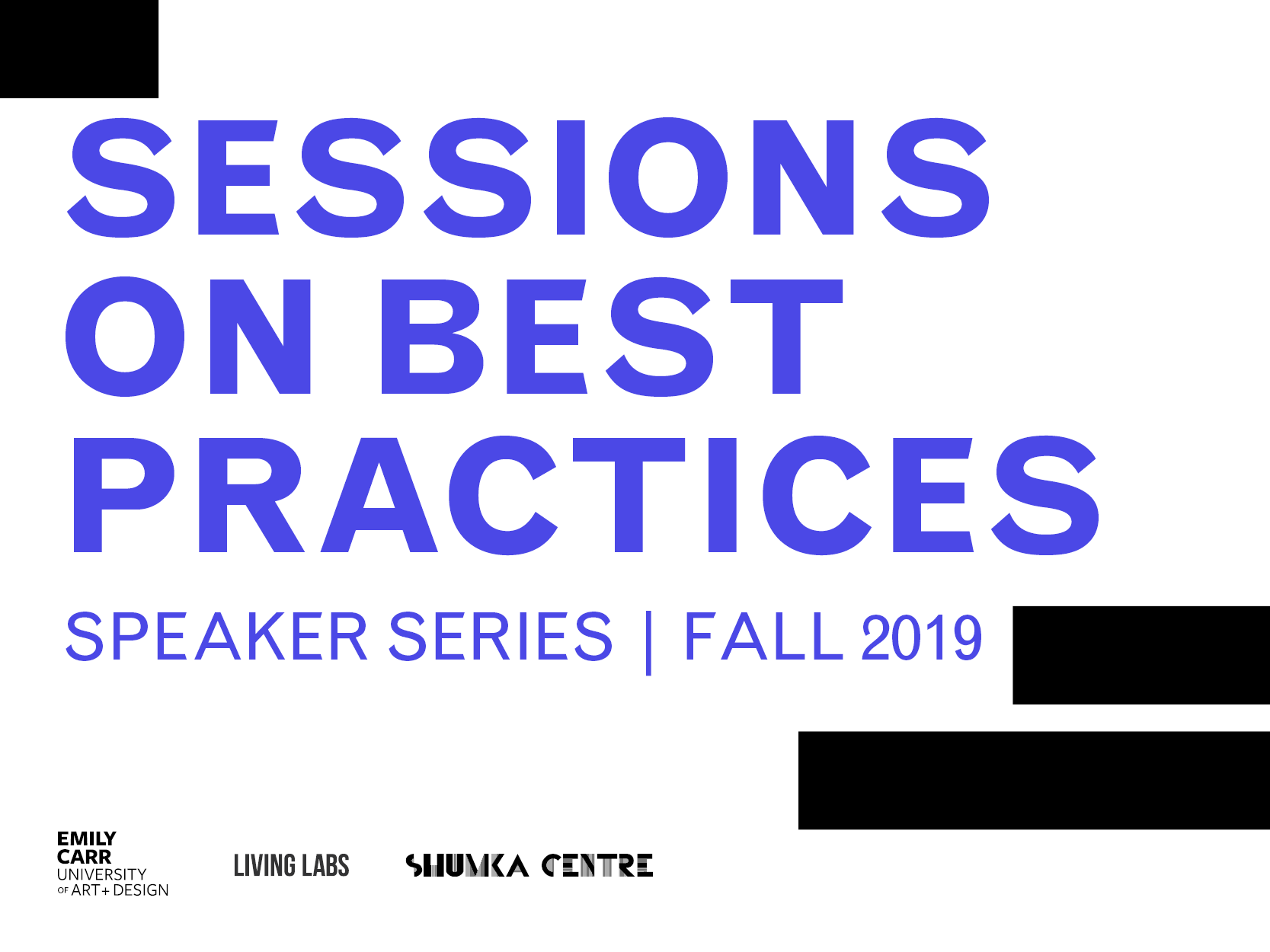 SESSIONS ON BEST PRACTICES

SPEAKER SERIES | FALL 2019

EMILY CARR UNIVERSITY OF ART + DESIGN

LIVING LABS

SHUMKA CENTRE